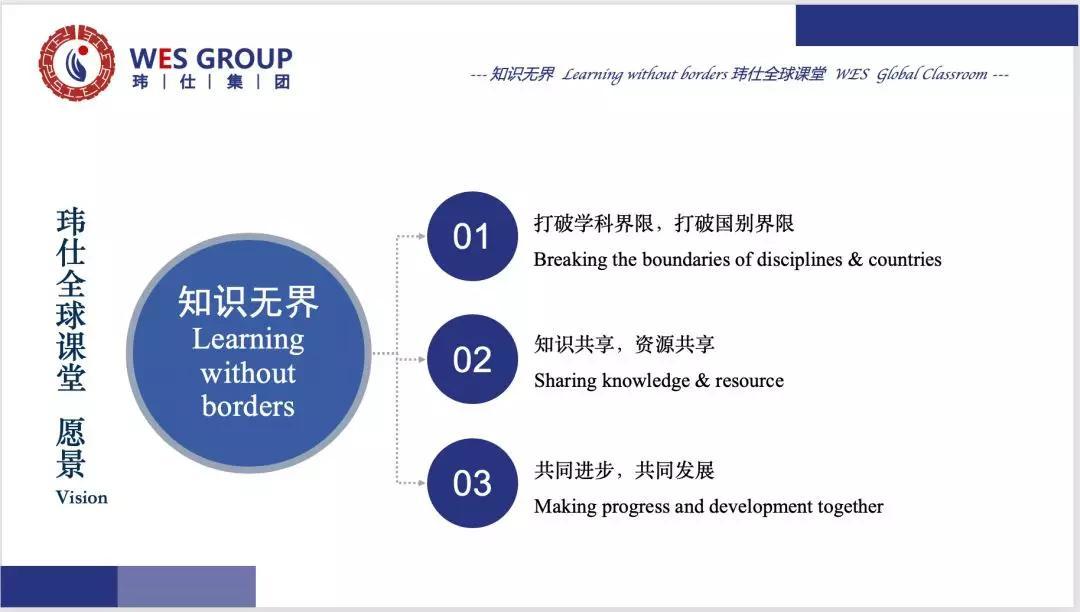 WES GROUP
玮 | 仕 | 集 | 团

--- 知识无界 Learning without borders 玮仕全球课堂 WES Global Classroom ---

玮仕全球课堂 愿景
Vision

知识无界
Learning without borders

01
打破学科界限，打破国别界限
Breaking the boundaries of disciplines & countries

02
知识共享，资源共享
Sharing knowledge & resource

03
共同进步，共同发展
Making progress and development together